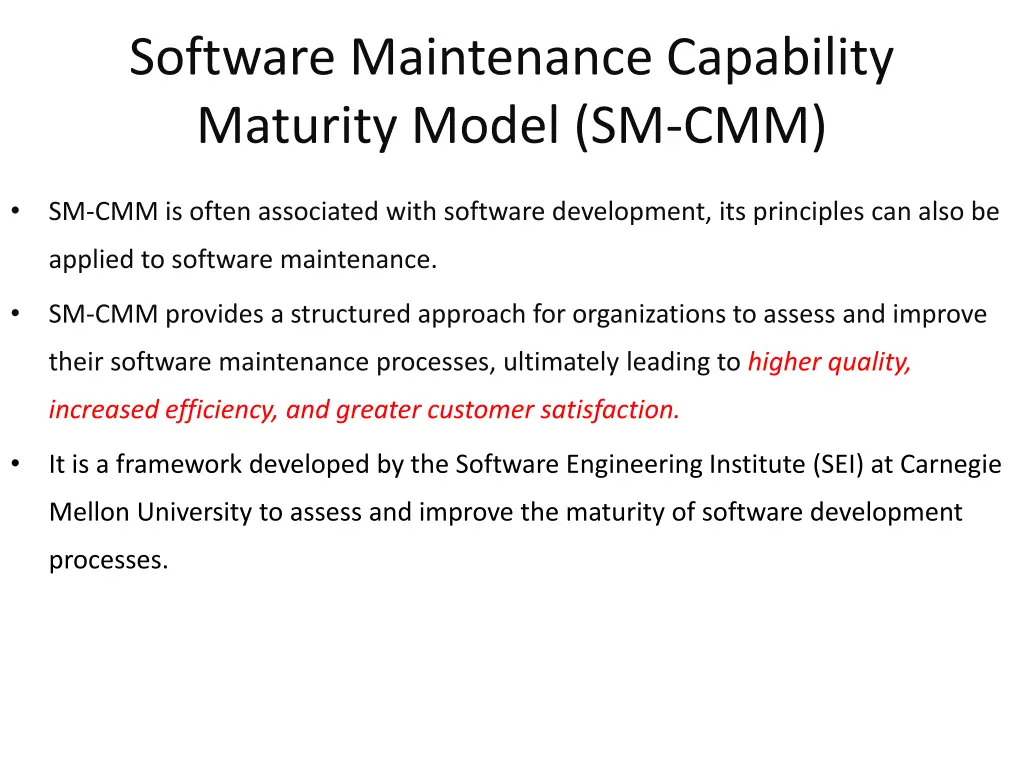 Software Maintenance Capability Maturity Model (SM-CMM)

• SM-CMM is often associated with software development, its principles can also be applied to software maintenance.

• SM-CMM provides a structured approach for organizations to assess and improve their software maintenance processes, ultimately leading to higher quality, increased efficiency, and greater customer satisfaction.

• It is a framework developed by the Software Engineering Institute (SEI) at Carnegie Mellon University to assess and improve the maturity of software development processes.